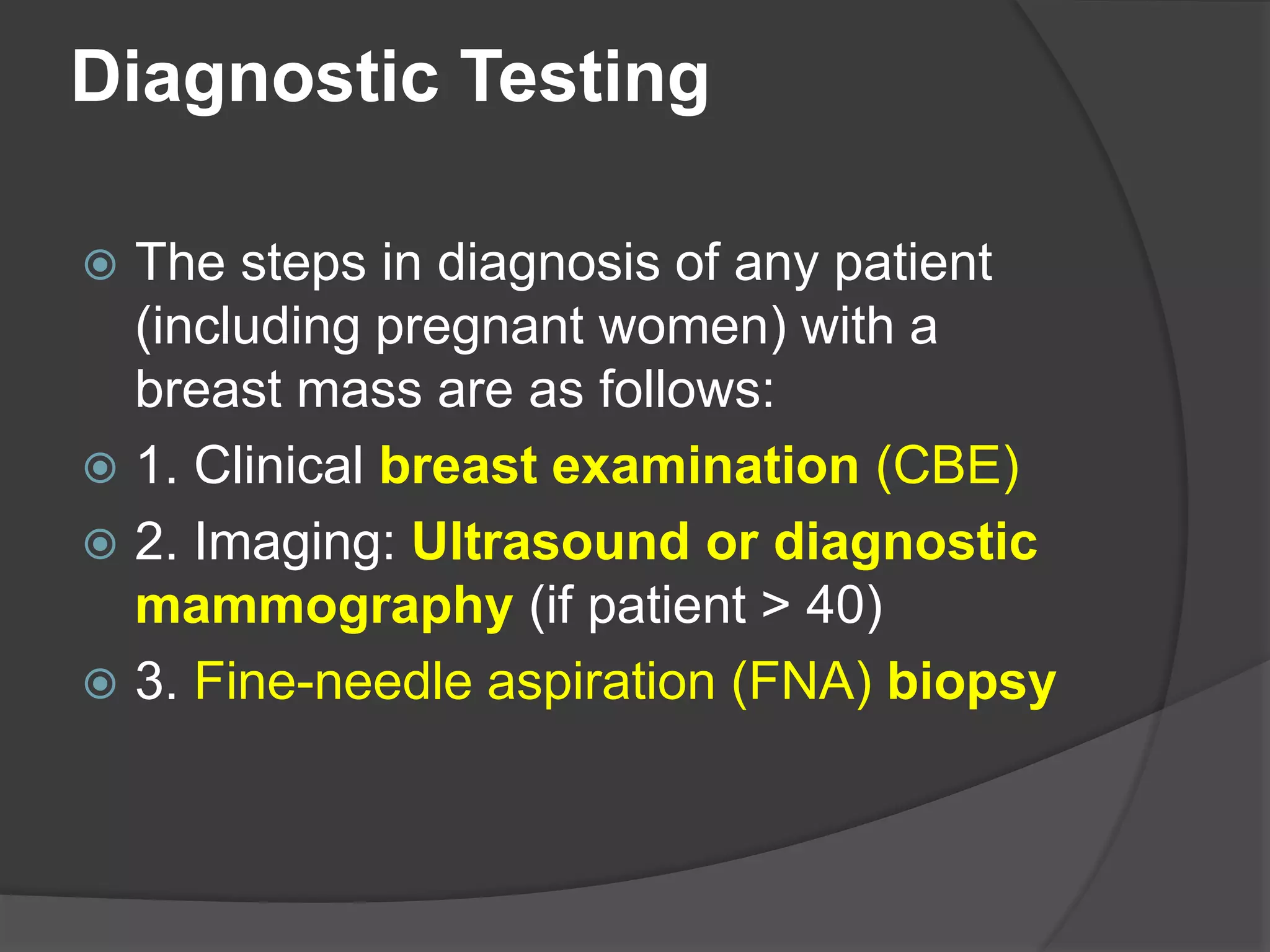 Diagnostic Testing

The steps in diagnosis of any patient (including pregnant women) with a breast mass are as follows:

1. Clinical breast examination (CBE)

2. Imaging: Ultrasound or diagnostic mammography (if patient > 40)

3. Fine-needle aspiration (FNA) biopsy